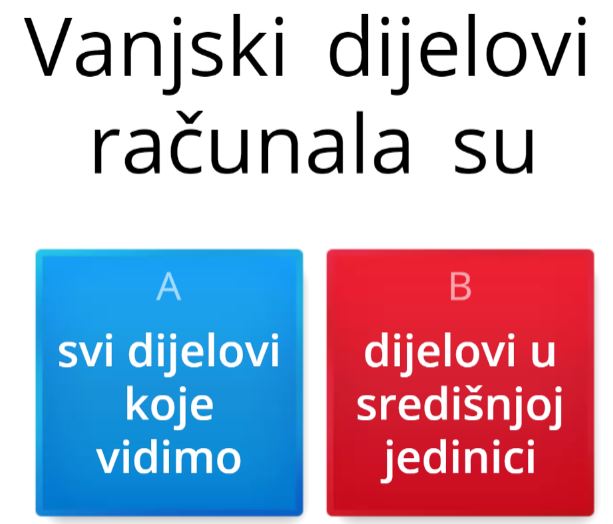 Vanjski dijelovi računala su

A
svi dijelovi koje vidimo

B
dijelovi u središnjoj jedinici